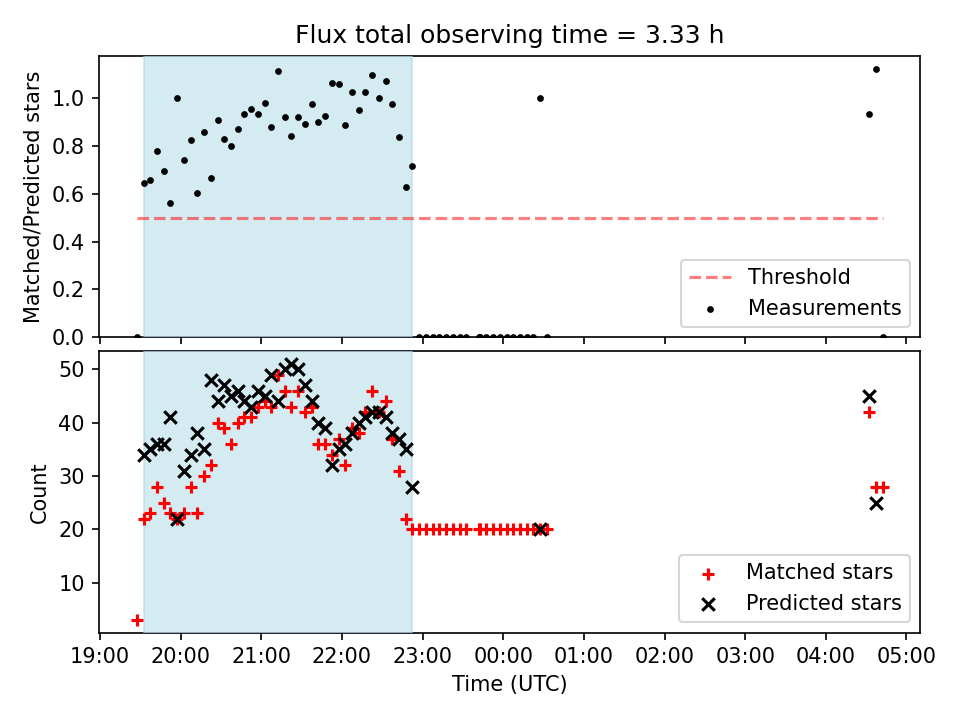 Flux total observing time = 3.33 h

Matched/Predicted stars

1.0
0.8
0.6
0.4
0.2
0.0

Threshold
Measurements

Count

50
40
30
20
10

Matched stars
Predicted stars

19:00 20:00 21:00 22:00 23:00 00:00 01:00 02:00 03:00 04:00 05:00

Time (UTC)